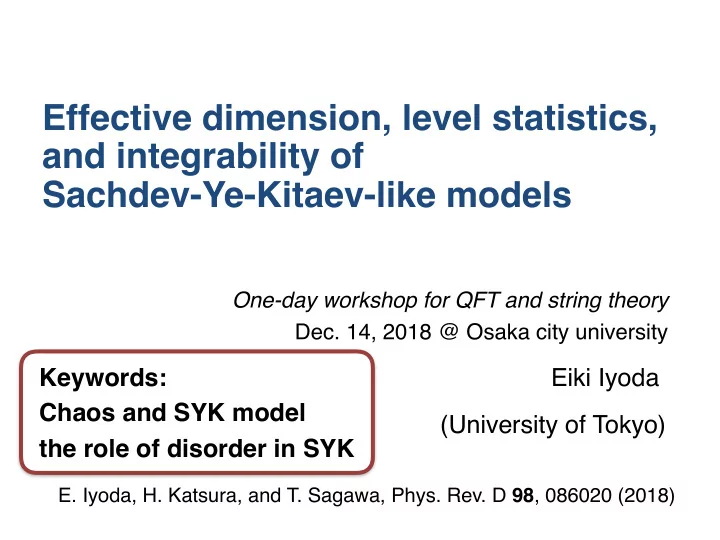 Effective dimension, level statistics, and integrability of Sachdev-Ye-Kitaev-like models

One-day workshop for QFT and string theory
Dec. 14, 2018 @ Osaka city university

Keywords:
Chaos and SYK model
the role of disorder in SYK

Eiki Iyoda
(University of Tokyo)

E. Iyoda, H. Katsura, and T. Sagawa, Phys. Rev. D 98, 086020 (2018)